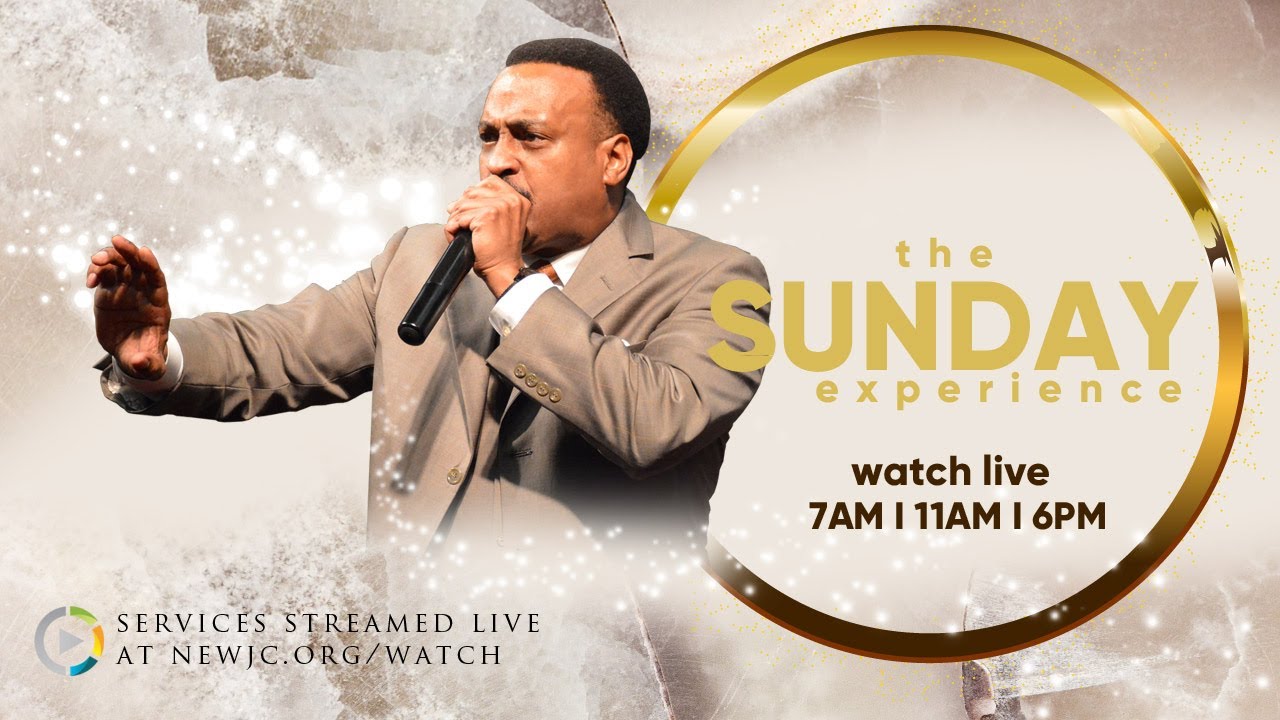 the
SUNDAY
experience

watch live
7AM I 11AM I 6PM

SERVICES STREAMED LIVE
AT NEWJC.ORG/WATCH